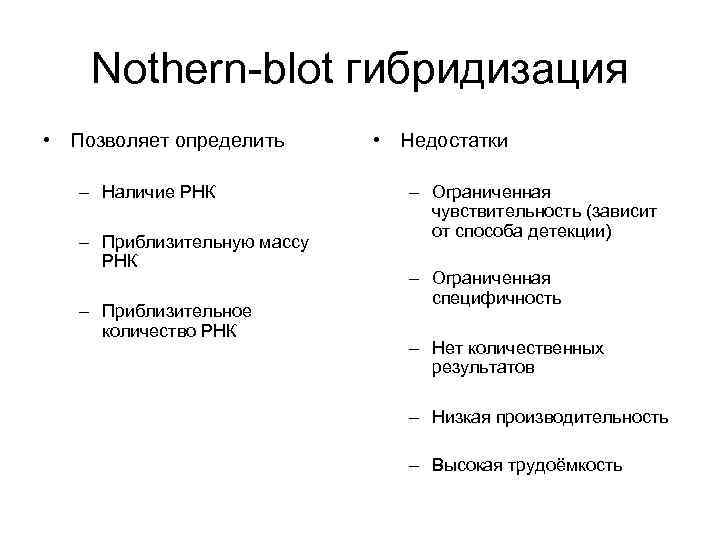 Nothern-blot гибридизация

• Позволяет определить

– Наличие РНК

– Приблизительную массу РНК

– Приблизительное количество РНК

• Недостатки

– Ограниченная чувствительность (зависит от способа детекции)

– Ограниченная специфичность

– Нет количественных результатов

– Низкая производительность

– Высокая трудоёмкость